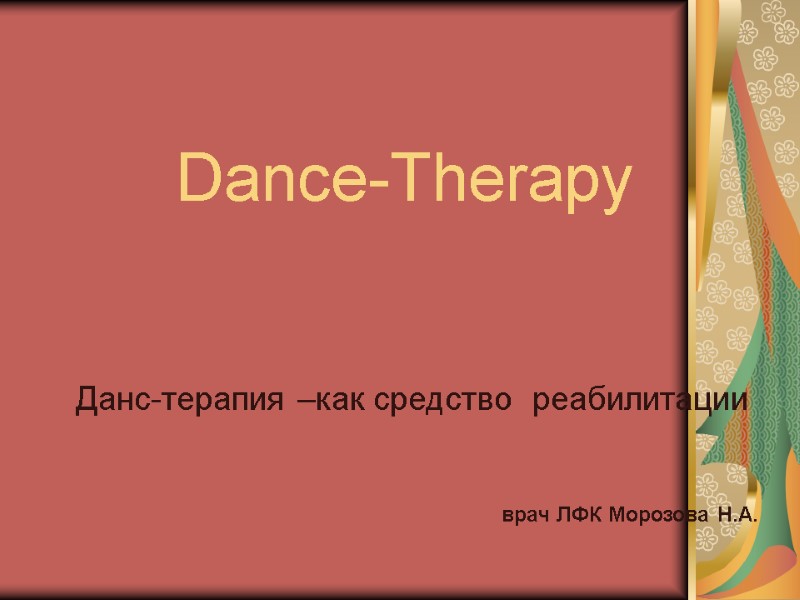 Dance-Therapy

Данс-терапия –как средство реабилитации

врач ЛФК Морозова Н.А.